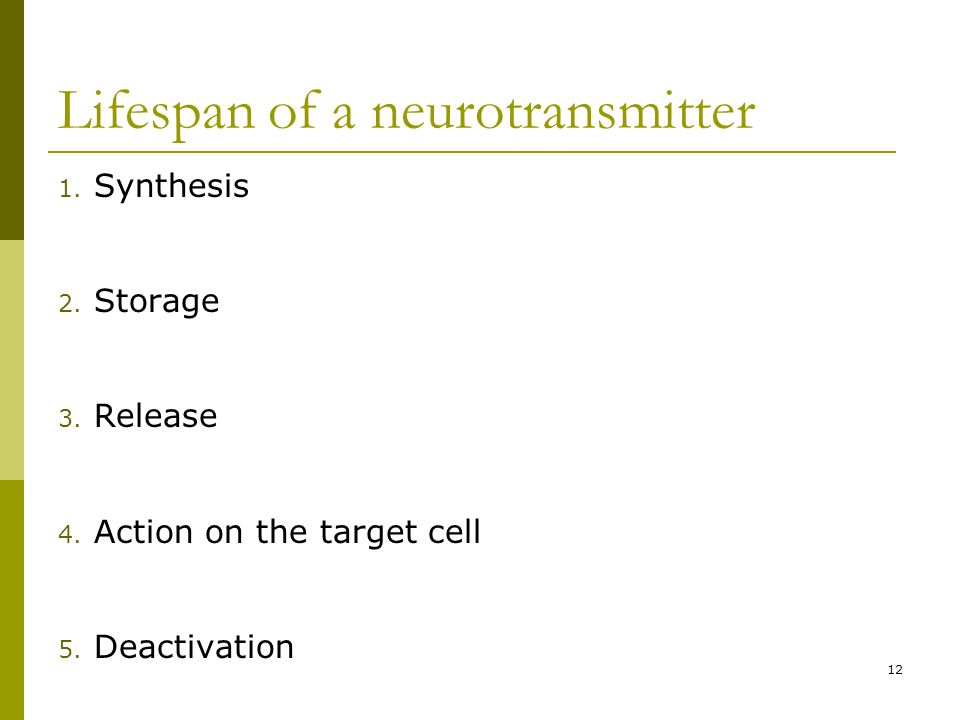 Lifespan of a neurotransmitter

1. Synthesis

2. Storage

3. Release

4. Action on the target cell

5. Deactivation

12